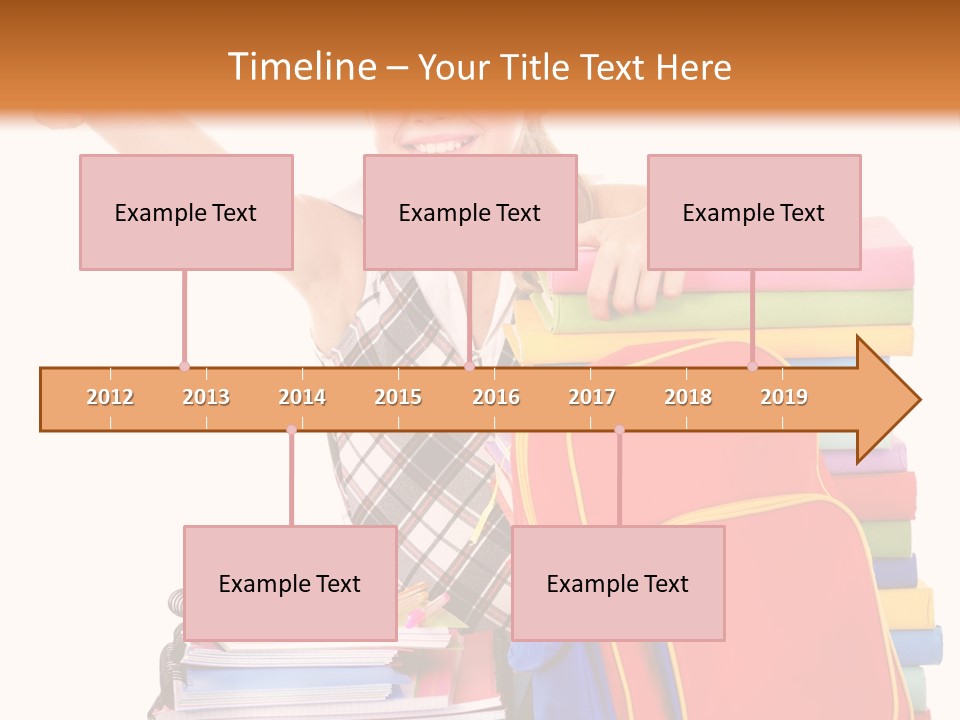 Timeline – Your Title Text Here

Example Text

Example Text

Example Text

2012 2013 2014 2015 2016 2017 2018 2019

Example Text

Example Text